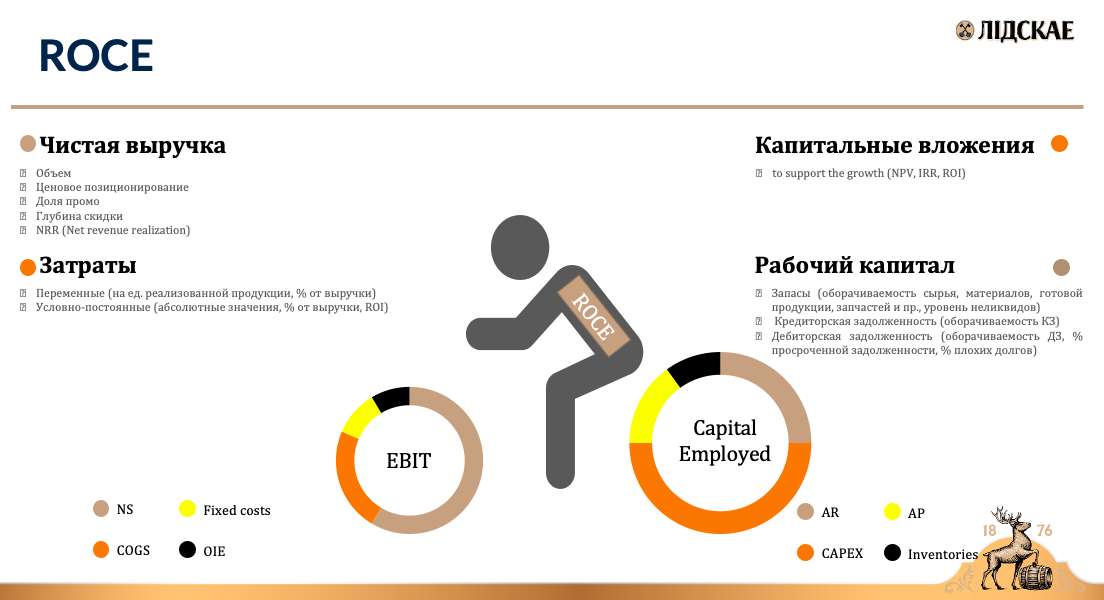 ROCE

ЛIДСКАЕ

Чистая выручка
Объем
Ценовое позиционирование
Доля промо
Глубина скидки
NRR (Net revenue realization)

Затраты
Переменные (на ед. реализованной продукции, % от выручки)
Условно-постоянные (абсолютные значения, % от выручки, ROI)

Капитальные вложения
to support the growth (NPV, IRR, ROI)

Рабочий капитал
Запасы (оборачиваемость сырья, материалов, готовой продукции, запчастей и пр., уровень неликвидов)
Кредиторская задолженность (оборачиваемость КЗ)
Дебиторская задолженность (оборачиваемость ДЗ, % просроченной задолженности, % плохих долгов)

ROCE

EBIT

Capital Employed

NS
Fixed costs
COGS
OIE

AR
AP
CAPEX
Inventories

18 76